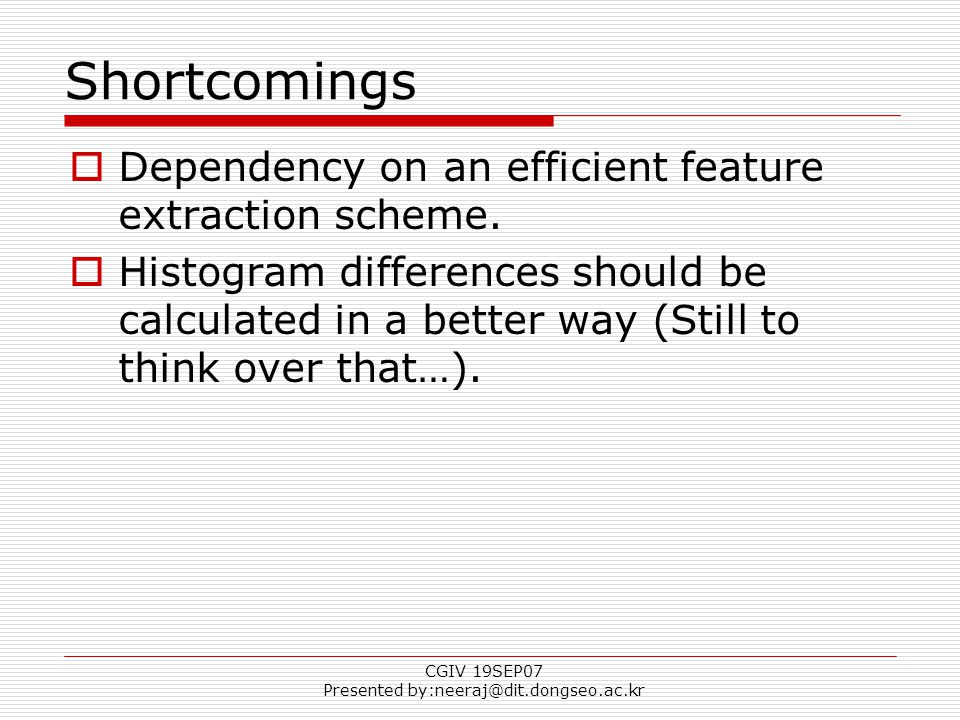 Shortcomings

Dependency on an efficient feature extraction scheme.

Histogram differences should be calculated in a better way (Still to think over that…).

CGIV 19SEP07
Presented by:neeraj@dit.dongseo.ac.kr